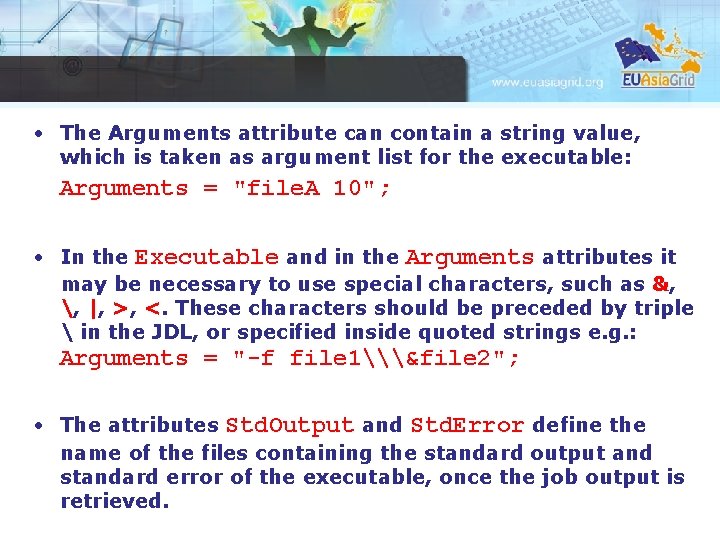 www.euasiagrid.org

EUAsiaGrid

• The Arguments attribute can contain a string value, which is taken as argument list for the executable:

Arguments = "fileA 10";

• In the Executable and in the Arguments attributes it may be necessary to use special characters, such as &, \, |, >, <. These characters should be preceded by triple \ in the JDL, or specified inside quoted strings e.g.:

Arguments = "-f file1\\\&file2";

• The attributes StdOutput and StdError define the name of the files containing the standard output and standard error of the executable, once the job output is retrieved.